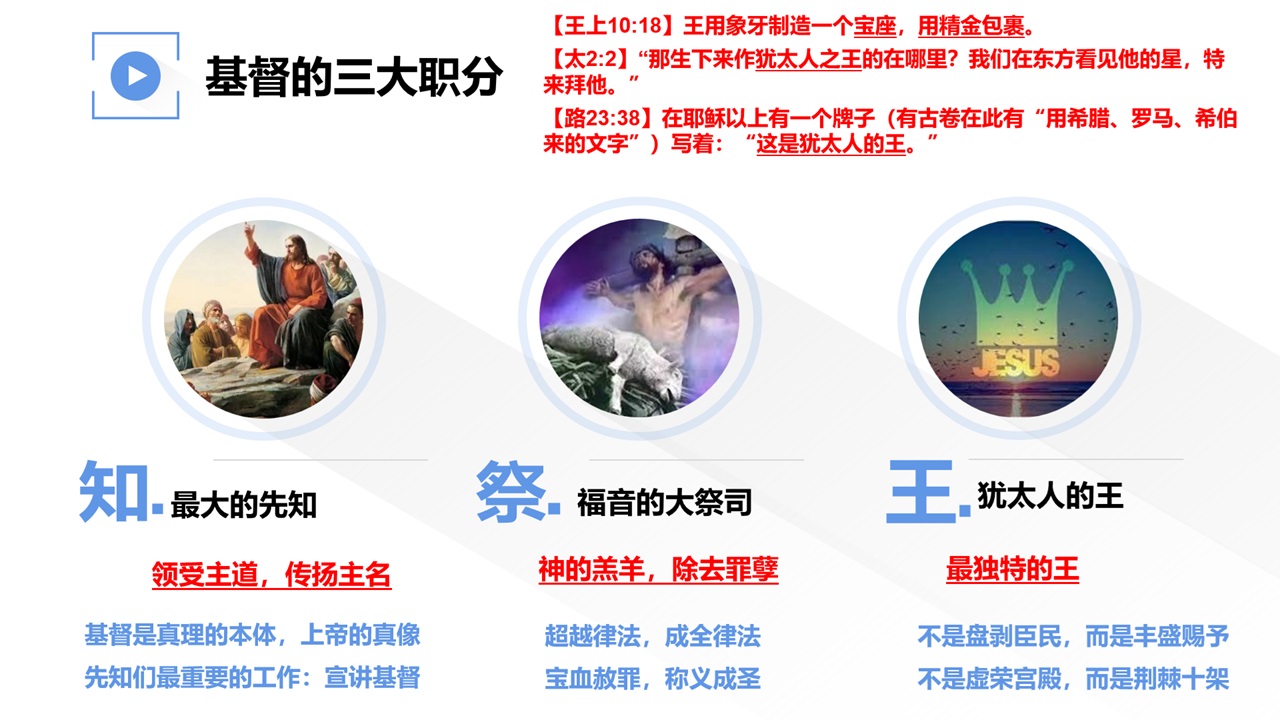 基督的三大职分

【王上10:18】王用象牙制造一个宝座，用精金包裹。

【太2:2】“那生下来作犹太人之王的在哪里？我们在东方看见他的星，特来拜他。”

【路23:38】在耶稣以上有一个牌子（有古卷在此有“用希腊、罗马、希伯来的文字”）写着：“这是犹太人的王。”

JESUS

知. 最大的先知

领受主道，传扬主名

基督是真理的本体，上帝的真像

先知们最重要的工作：宣讲基督

祭. 福音的大祭司

神的羔羊，除去罪孽

超越律法，成全律法

宝血赦罪，称义成圣

王. 犹太人的王

最独特的王

不是盘剥臣民，而是丰盛赐予

不是虚荣宫殿，而是荆棘十架